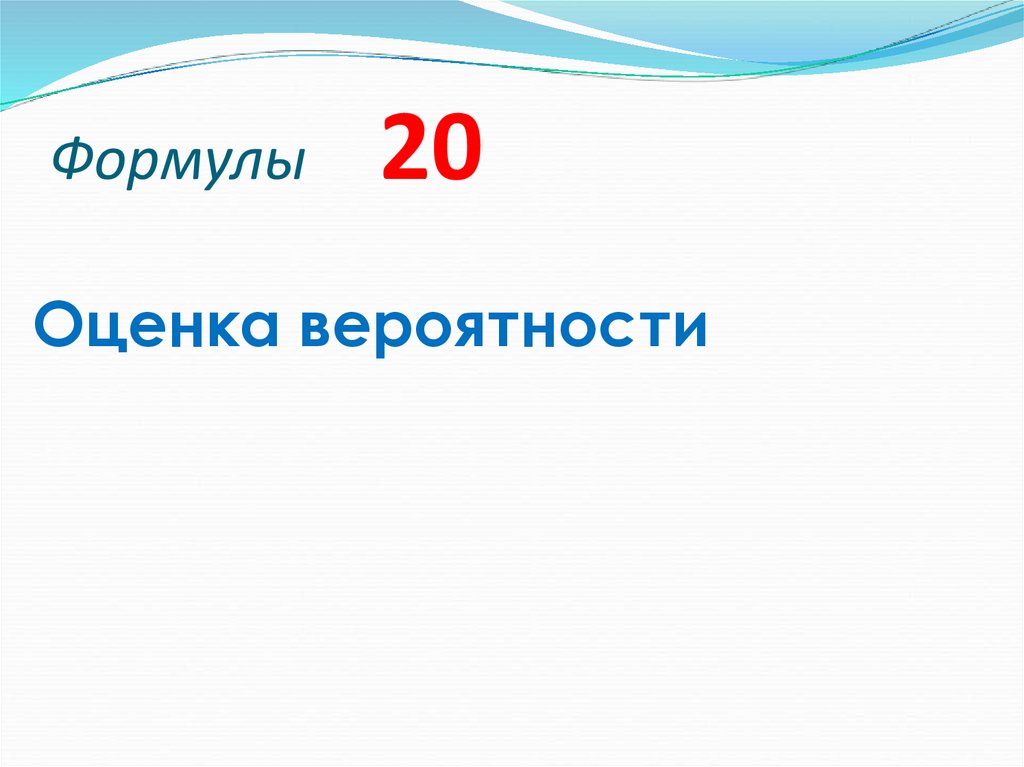 Формулы 20

Оценка вероятности